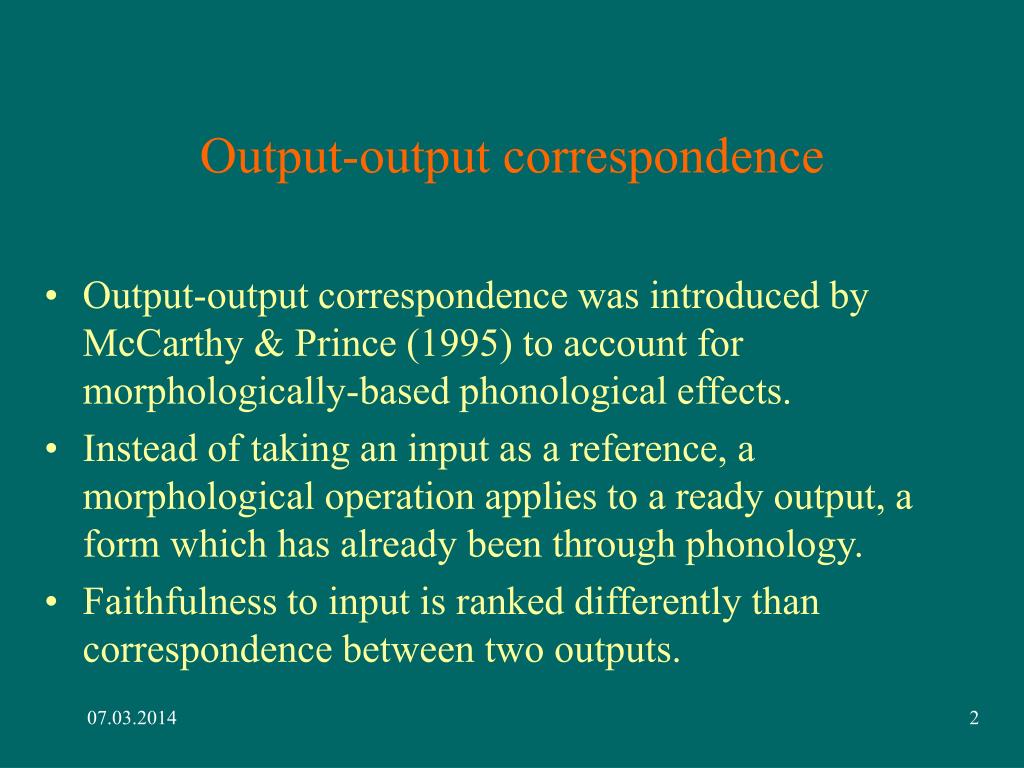 Output-output correspondence

• Output-output correspondence was introduced by McCarthy & Prince (1995) to account for morphologically-based phonological effects.
• Instead of taking an input as a reference, a morphological operation applies to a ready output, a form which has already been through phonology.
• Faithfulness to input is ranked differently than correspondence between two outputs.

07.03.2014

2